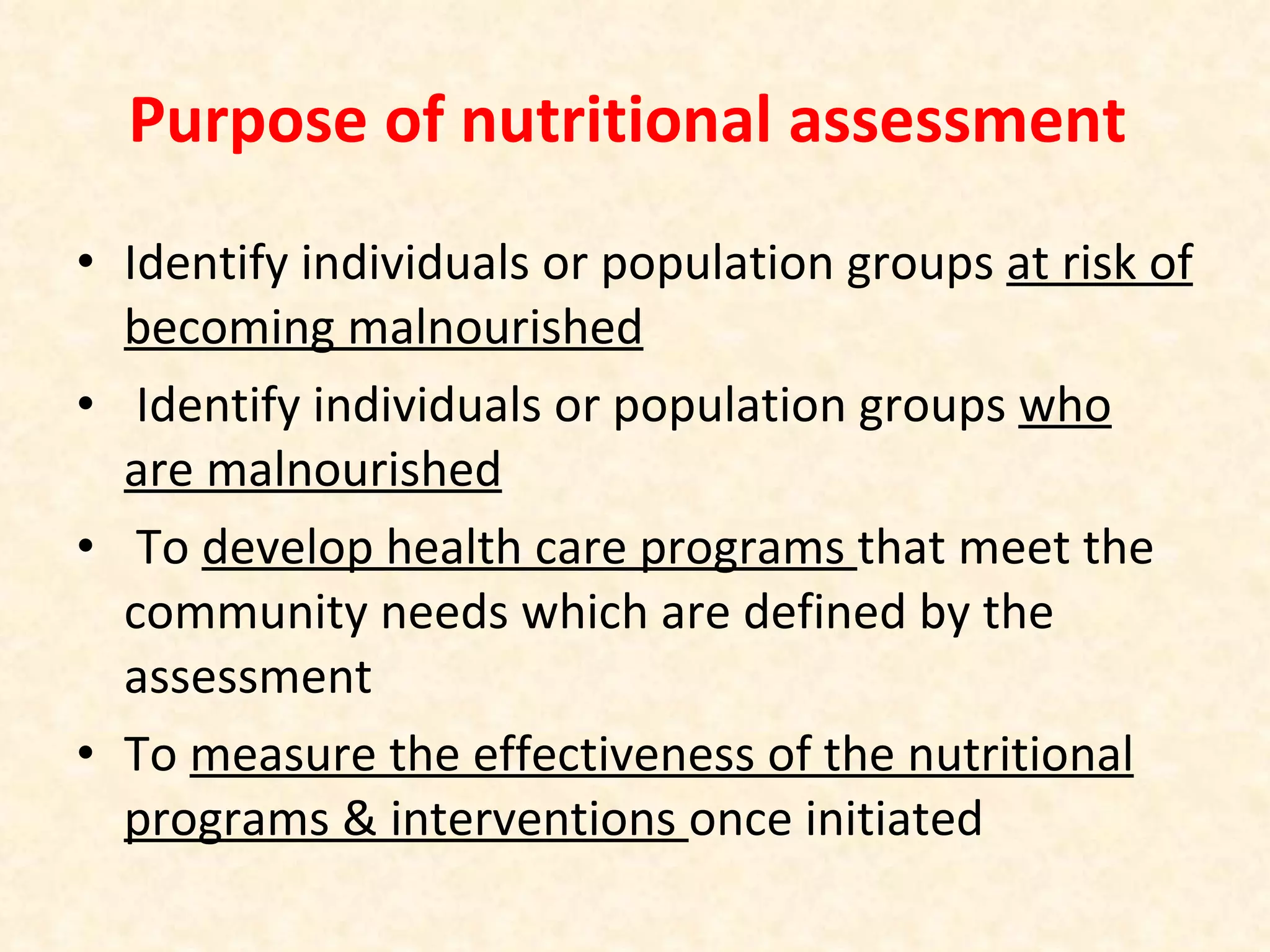 Purpose of nutritional assessment

• Identify individuals or population groups at risk of becoming malnourished

• Identify individuals or population groups who are malnourished

• To develop health care programs that meet the community needs which are defined by the assessment

• To measure the effectiveness of the nutritional programs & interventions once initiated